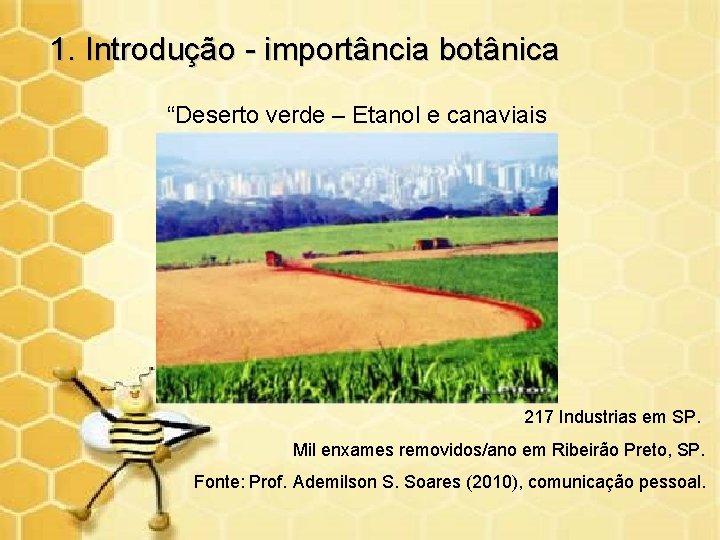 1. Introdução - importância botânica

“Deserto verde – Etanol e canaviais

217 Industrias em SP.

Mil enxames removidos/ano em Ribeirão Preto, SP.

Fonte: Prof. Ademilson S. Soares (2010), comunicação pessoal.